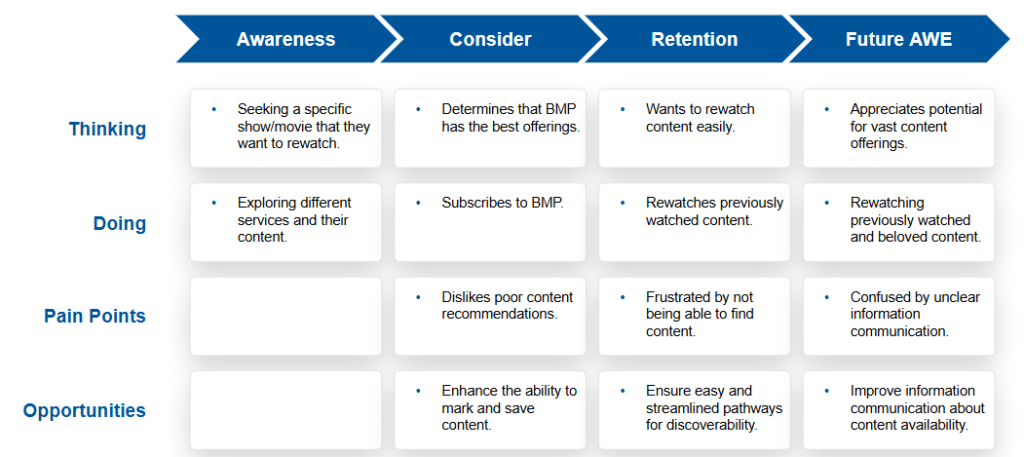 |  | Awareness | Consider | Retention | Future AWE |
|---|---|---|---|---|
| Thinking | • Seeking a specific show/movie that they want to rewatch. | • Determines that BMP has the best offerings. | • Wants to rewatch content easily. | • Appreciates potential for vast content offerings. |
| Doing | • Exploring different services and their content. | • Subscribes to BMP. | • Rewatches previously watched content. | • Rewatching previously watched and beloved content. |
| Pain Points |  | • Dislikes poor content recommendations. | • Frustrated by not being able to find content. | • Confused by unclear information communication. |
| Opportunities |  | • Enhance the ability to mark and save content. | • Ensure easy and streamlined pathways for discoverability. | • Improve information communication about content availability. |